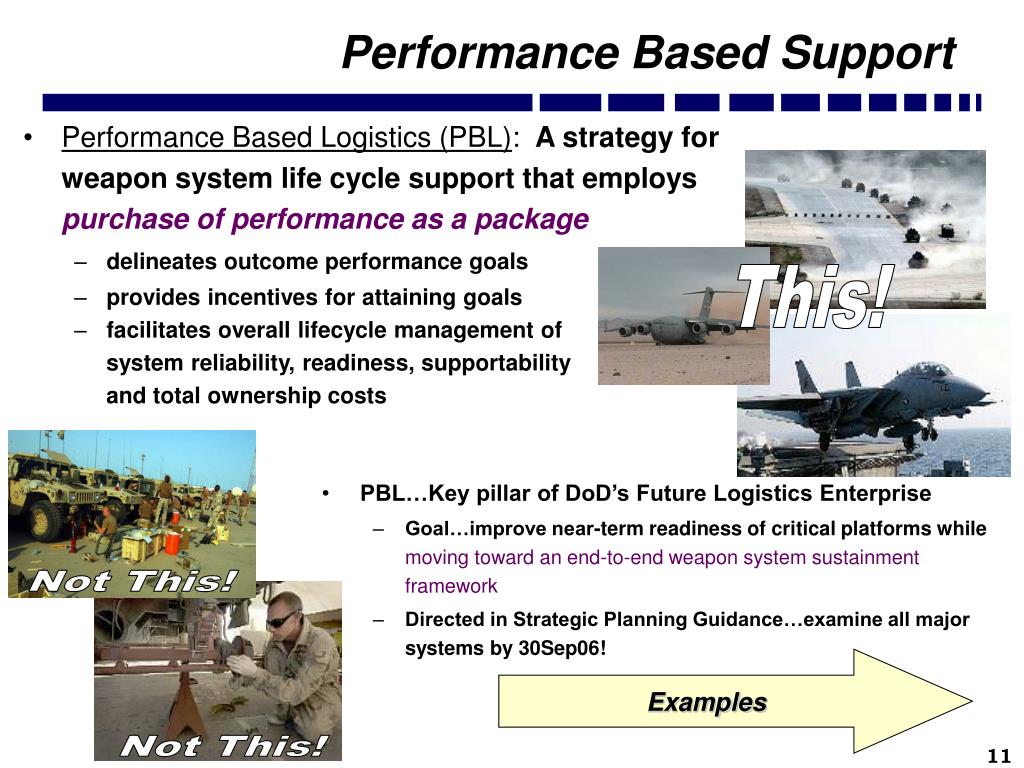 Performance Based Support

• Performance Based Logistics (PBL): A strategy for weapon system life cycle support that employs purchase of performance as a package

– delineates outcome performance goals
– provides incentives for attaining goals
– facilitates overall lifecycle management of system reliability, readiness, supportability and total ownership costs

This!

Not This!

Not This!

• PBL…Key pillar of DoD's Future Logistics Enterprise

– Goal…improve near-term readiness of critical platforms while moving toward an end-to-end weapon system sustainment framework
– Directed in Strategic Planning Guidance…examine all major systems by 30Sep06!

Examples

11